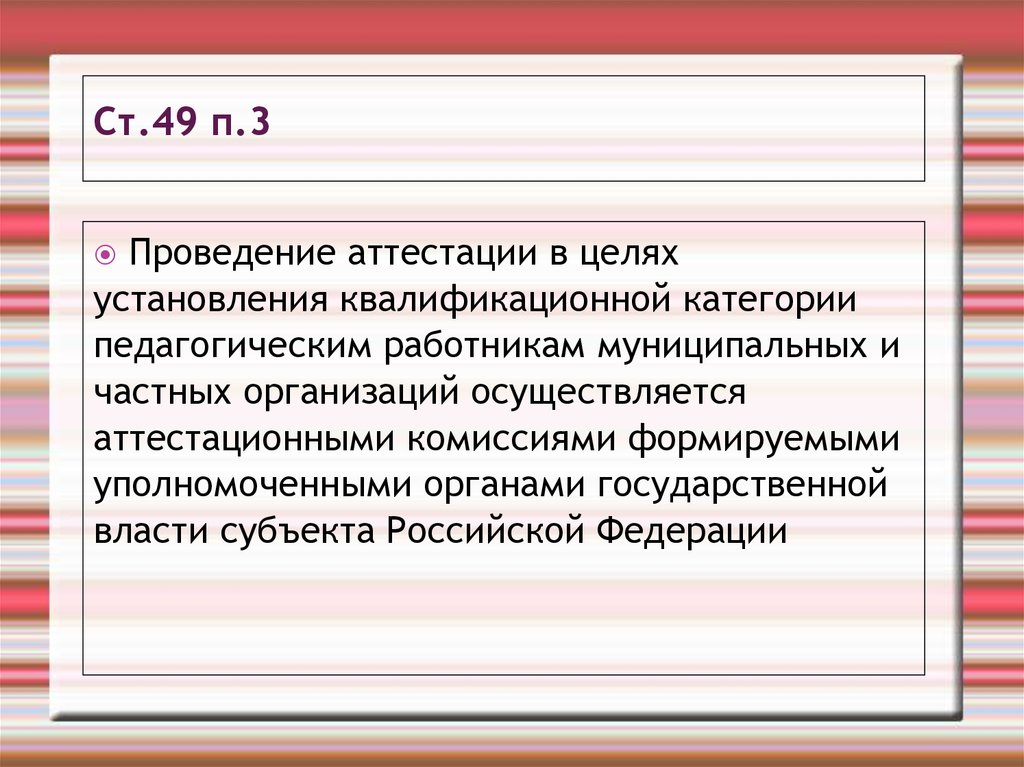 Ст.49 п.3

Проведение аттестации в целях установления квалификационной категории педагогическим работникам муниципальных и частных организаций осуществляется аттестационными комиссиями формируемыми уполномоченными органами государственной власти субъекта Российской Федерации